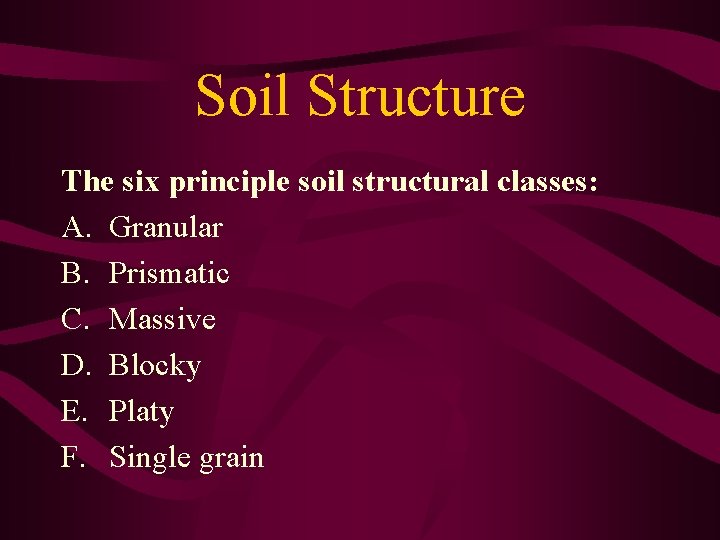 Soil Structure

The six principle soil structural classes:

A. Granular
B. Prismatic
C. Massive
D. Blocky
E. Platy
F. Single grain